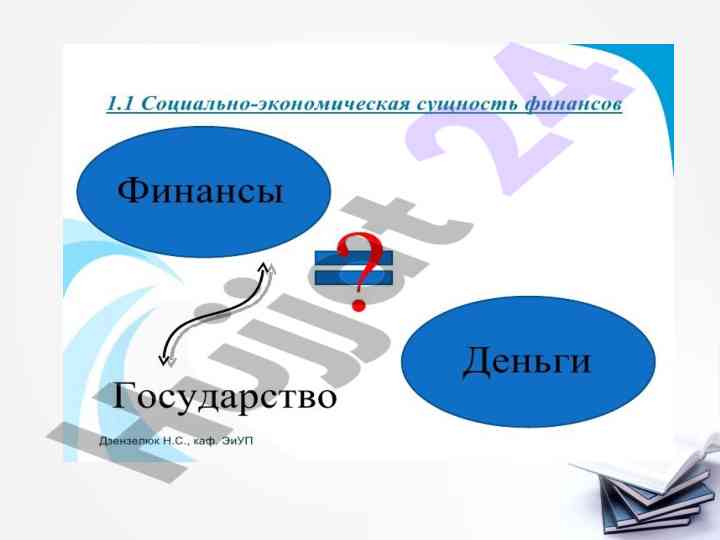 1.1 Социально-экономическая сущность финансов

Финансы

=

?

Деньги

Государство

Дзензелюк Н.С., каф. ЭиУП

Hujjat 24